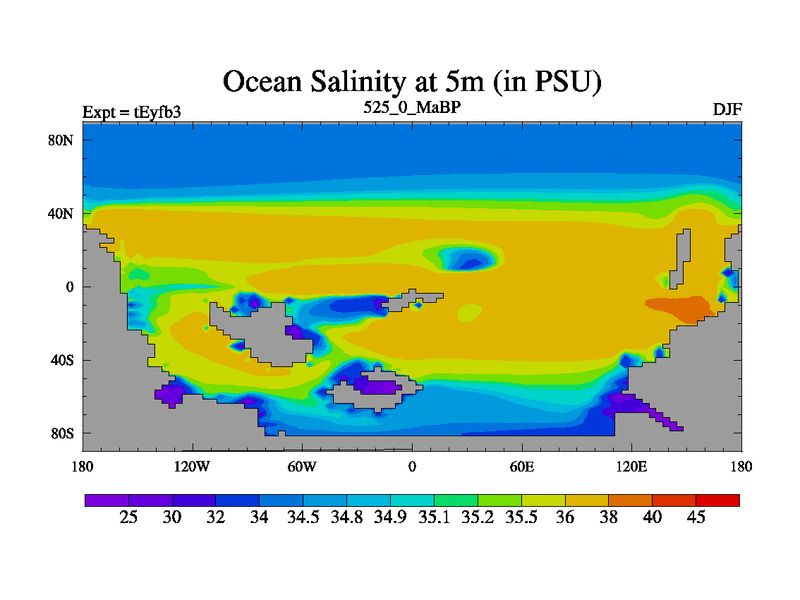 Ocean Salinity at 5m (in PSU)

Expt = tEyfb3

525_0_MaBP

DJF

80N
40N
0
40S
80S

180
120W
60W
0
60E
120E
180

25 30 32 34 34.5 34.8 34.9 35.1 35.2 35.5 36 38 40 45